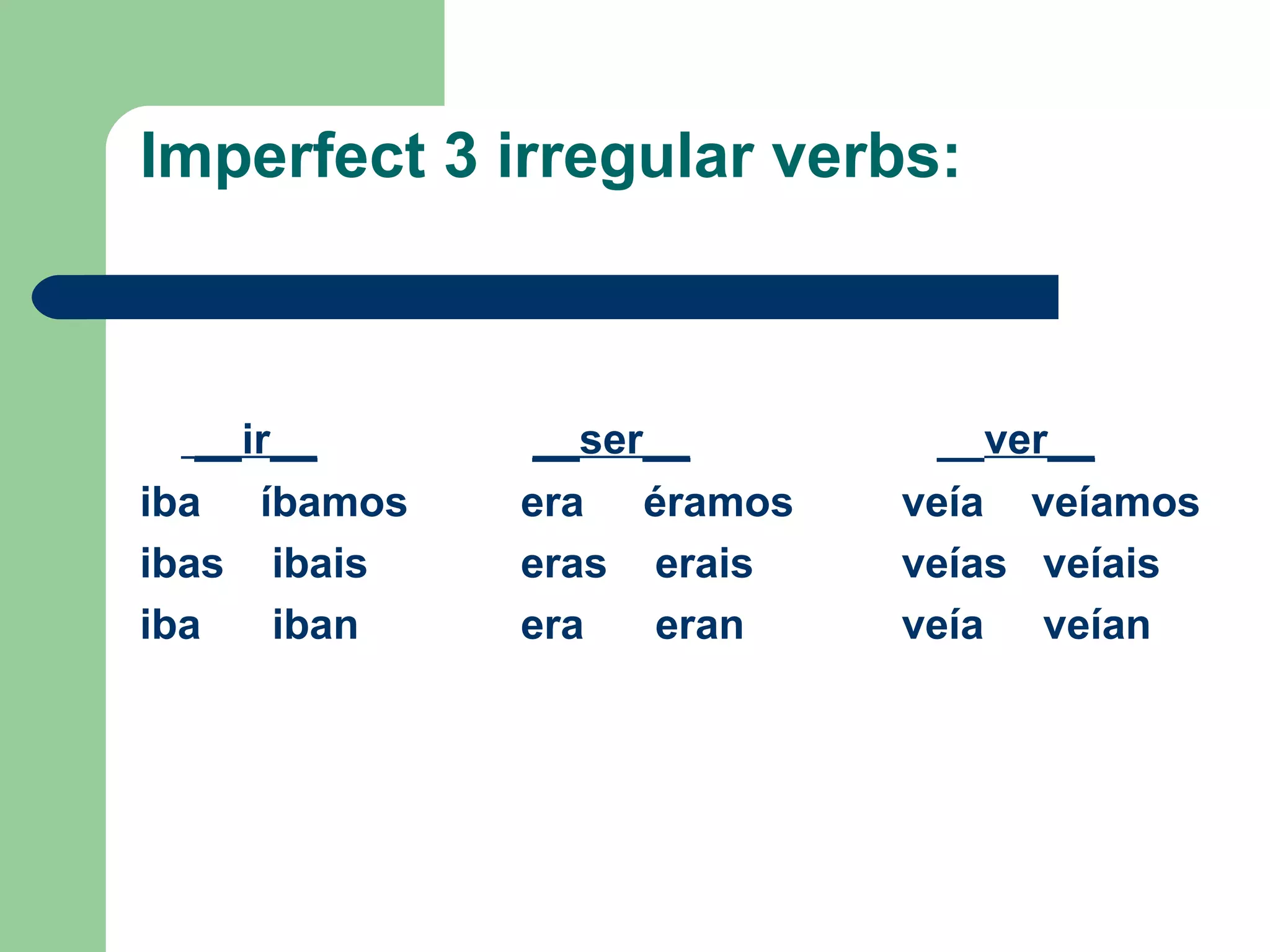 Imperfect 3 irregular verbs:

__ir__

iba íbamos
ibas ibais
iba iban

__ser__

era éramos
eras erais
era eran

__ver__

veía veíamos
veías veíais
veía veían